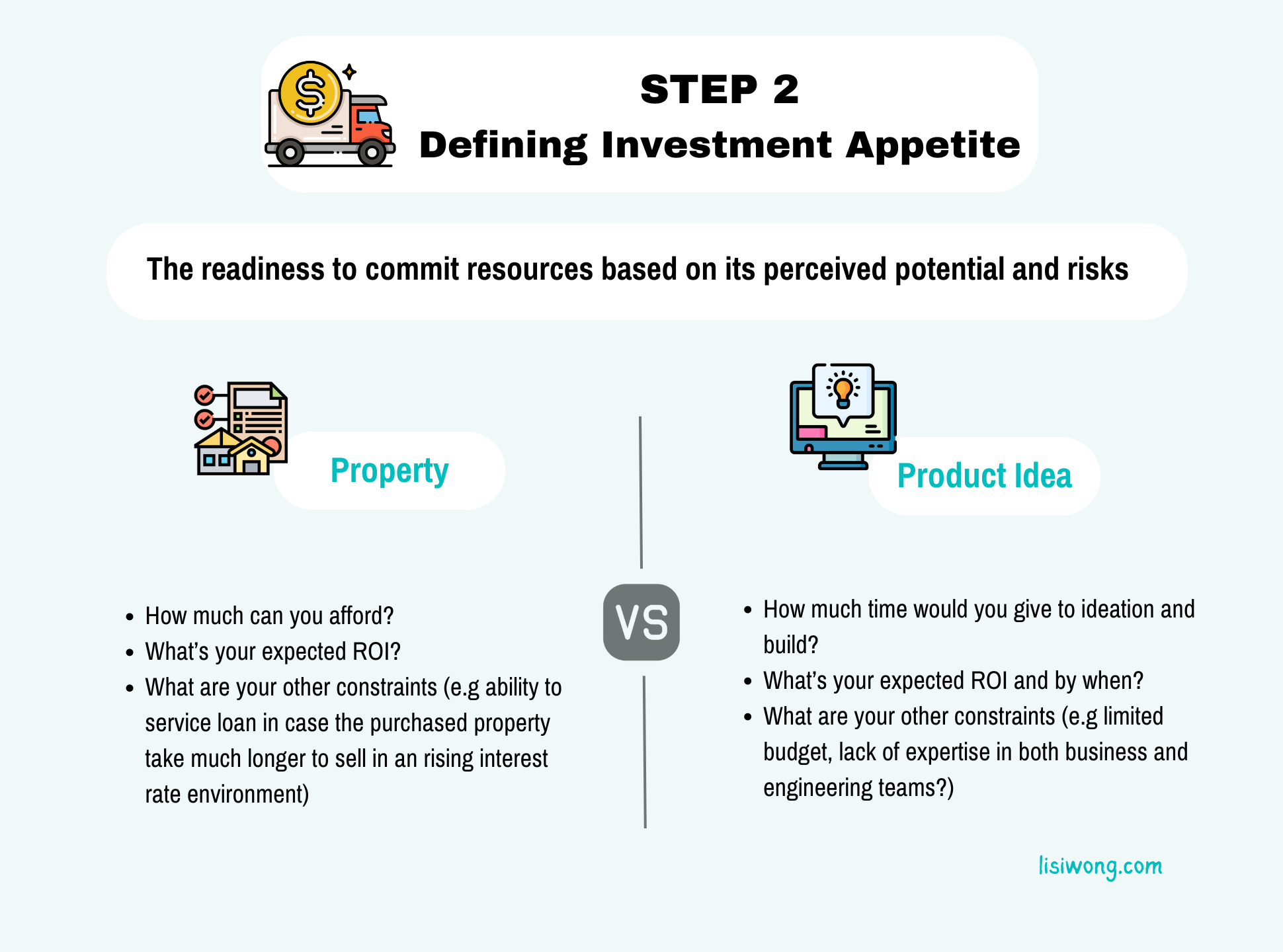 STEP 2
Defining Investment Appetite

The readiness to commit resources based on its perceived potential and risks

Property

- How much can you afford?
- What's your expected ROI?
- What are your other constraints (e.g ability to service loan in case the purchased property take much longer to sell in an rising interest rate environment)

VS

Product Idea

- How much time would you give to ideation and build?
- What's your expected ROI and by when?
- What are your other constraints (e.g limited budget, lack of expertise in both business and engineering teams?)

lisiwong.com